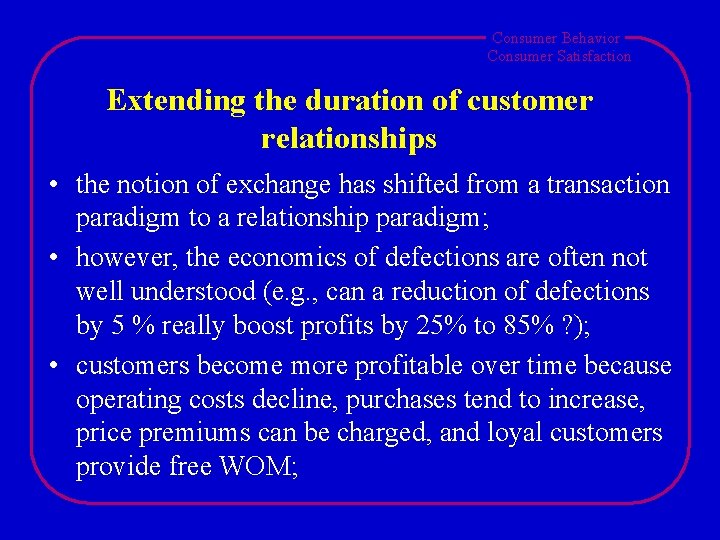 Consumer Behavior
Consumer Satisfaction

Extending the duration of customer relationships

• the notion of exchange has shifted from a transaction paradigm to a relationship paradigm;
• however, the economics of defections are often not well understood (e.g., can a reduction of defections by 5 % really boost profits by 25% to 85% ?);
• customers become more profitable over time because operating costs decline, purchases tend to increase, price premiums can be charged, and loyal customers provide free WOM;